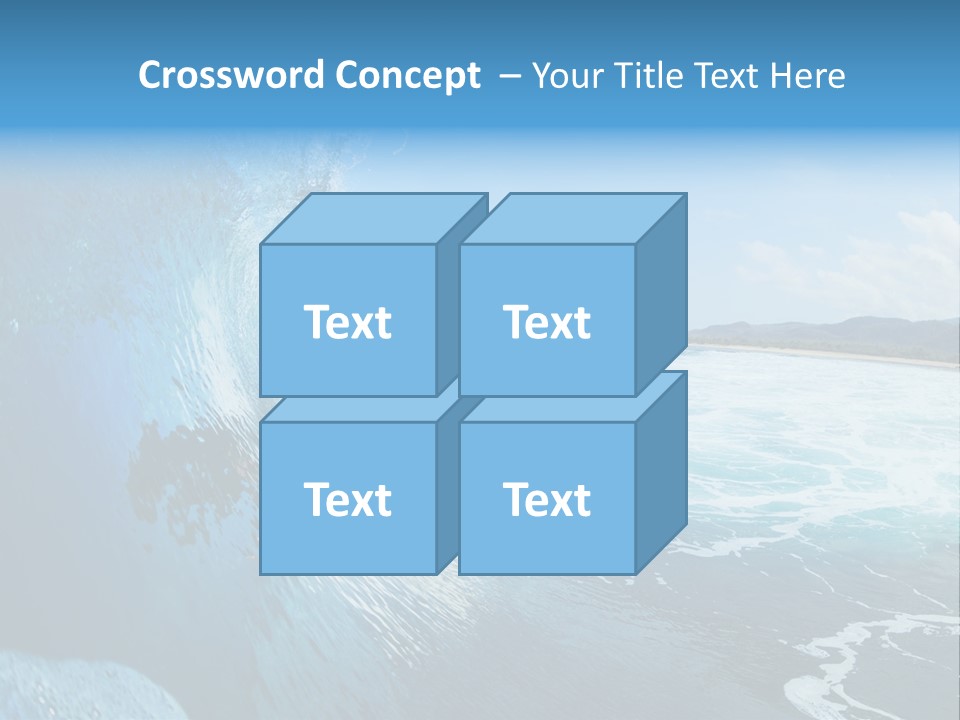 Crossword Concept – Your Title Text Here

Text

Text

Text

Text